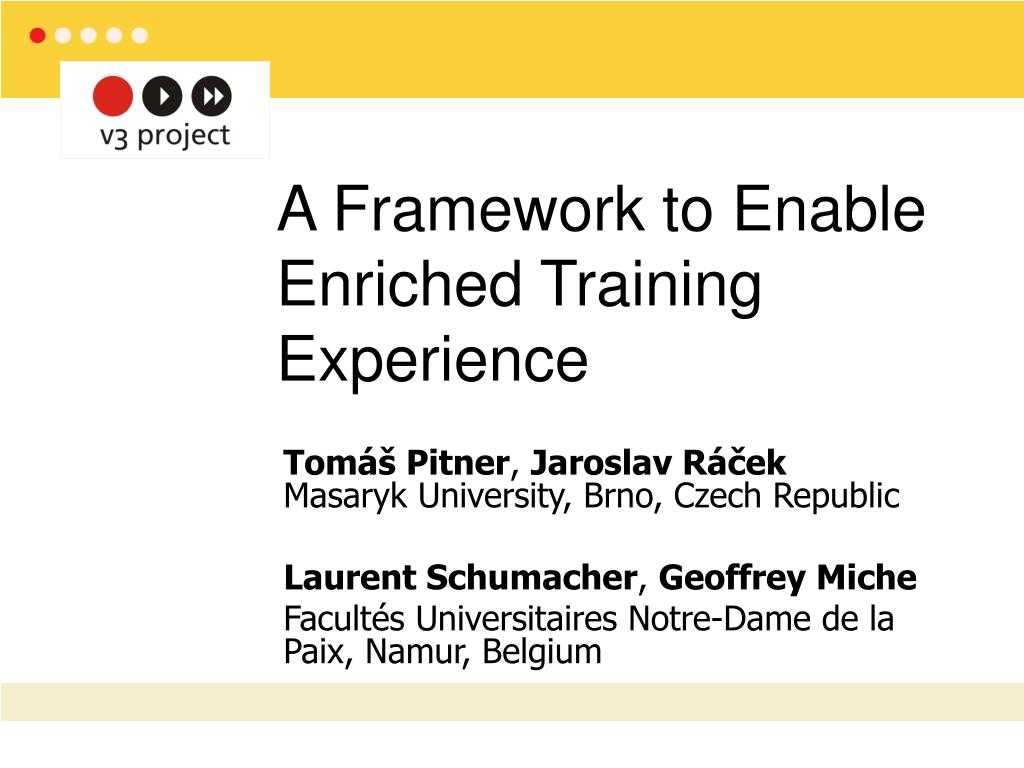 v3 project

A Framework to Enable Enriched Training Experience

Tomáš Pitner, Jaroslav Ráček
Masaryk University, Brno, Czech Republic

Laurent Schumacher, Geoffrey Miche
Facultés Universitaires Notre-Dame de la Paix, Namur, Belgium